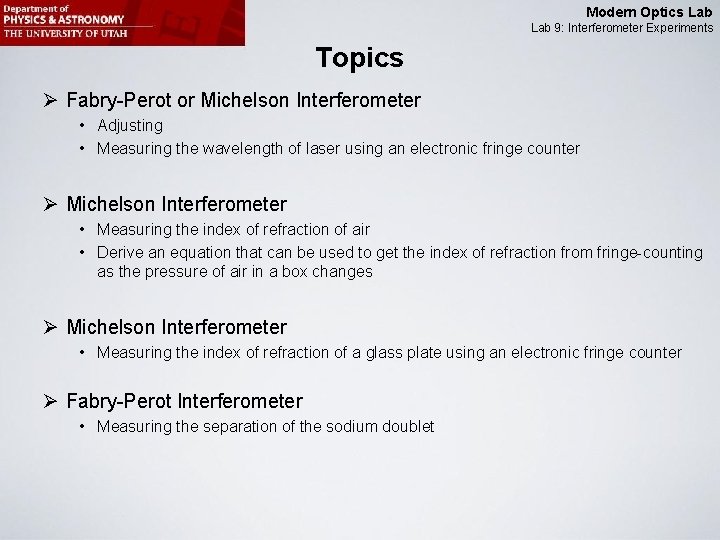 Department of
PHYSICS & ASTRONOMY
THE UNIVERSITY OF UTAH

Modern Optics Lab
Lab 9: Interferometer Experiments

Topics

➢ Fabry-Perot or Michelson Interferometer
• Adjusting
• Measuring the wavelength of laser using an electronic fringe counter

➢ Michelson Interferometer
• Measuring the index of refraction of air
• Derive an equation that can be used to get the index of refraction from fringe-counting as the pressure of air in a box changes

➢ Michelson Interferometer
• Measuring the index of refraction of a glass plate using an electronic fringe counter

➢ Fabry-Perot Interferometer
• Measuring the separation of the sodium doublet